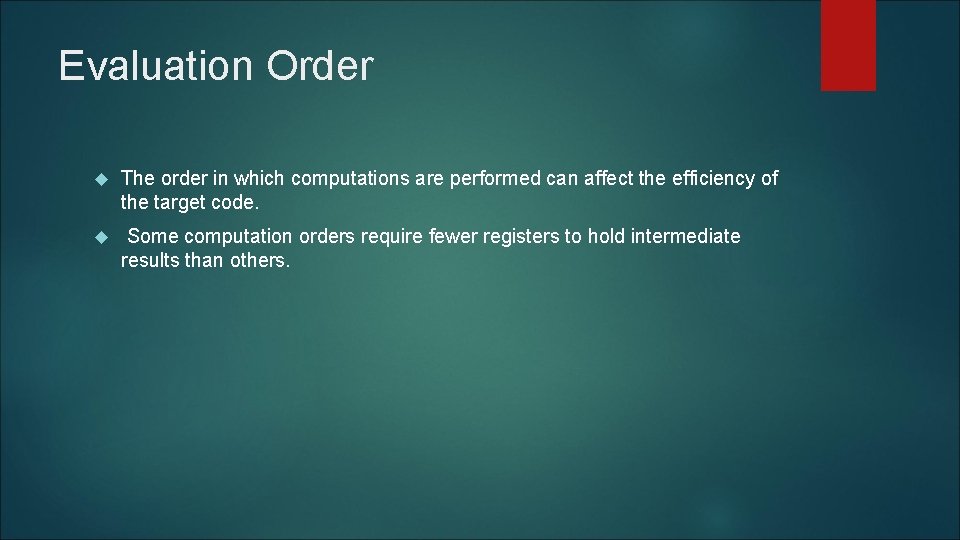 Evaluation Order

The order in which computations are performed can affect the efficiency of the target code.

Some computation orders require fewer registers to hold intermediate results than others.